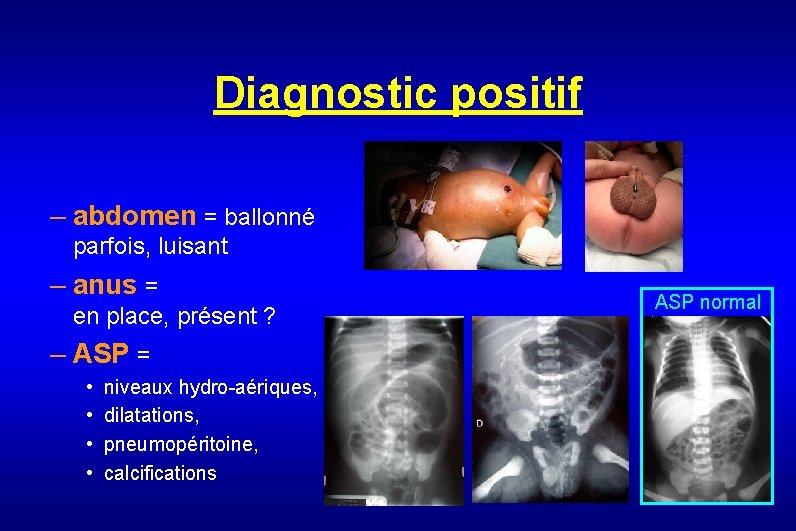 Diagnostic positif

– abdomen = ballonné parfois, luisant

– anus = en place, présent ?

– ASP =

• niveaux hydro-aériques,
• dilatations,
• pneumopéritoine,
• calcifications

ASP normal

D